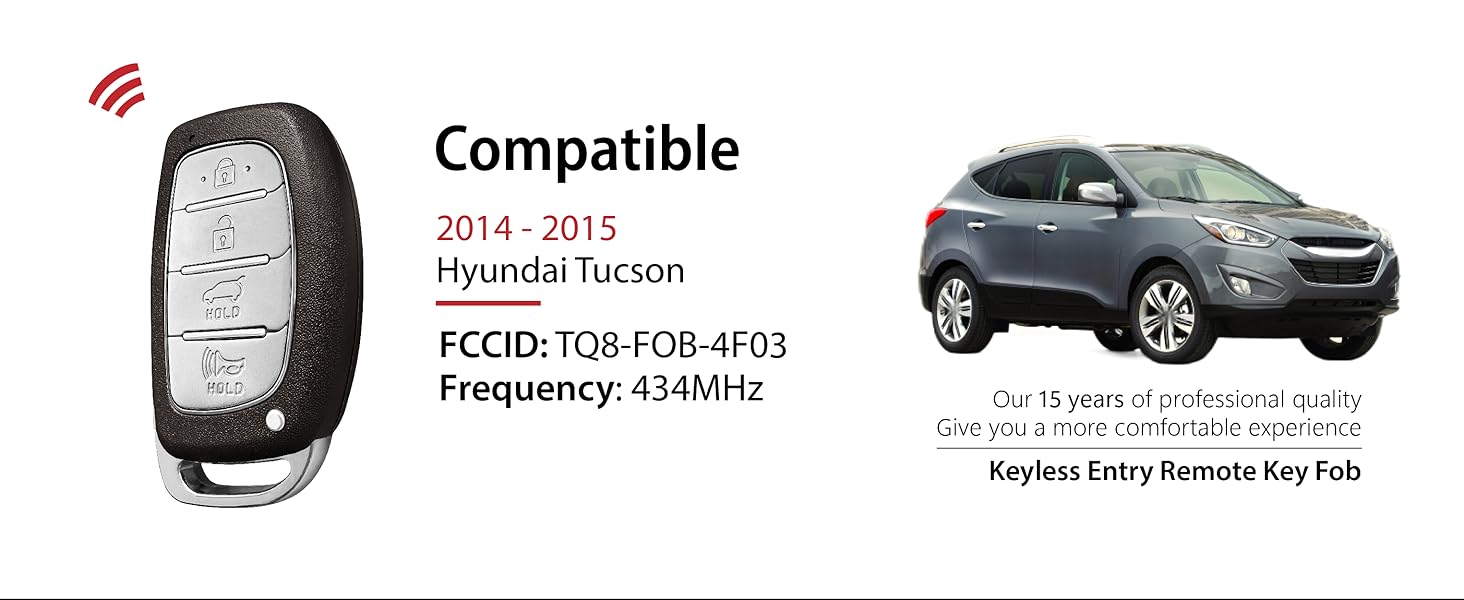 HOLD
HOLD

Compatible

2014 - 2015
Hyundai Tucson

FCCID: TQ8-FOB-4F03
Frequency: 434MHz

Our 15 years of professional quality
Give you a more comfortable experience

Keyless Entry Remote Key Fob